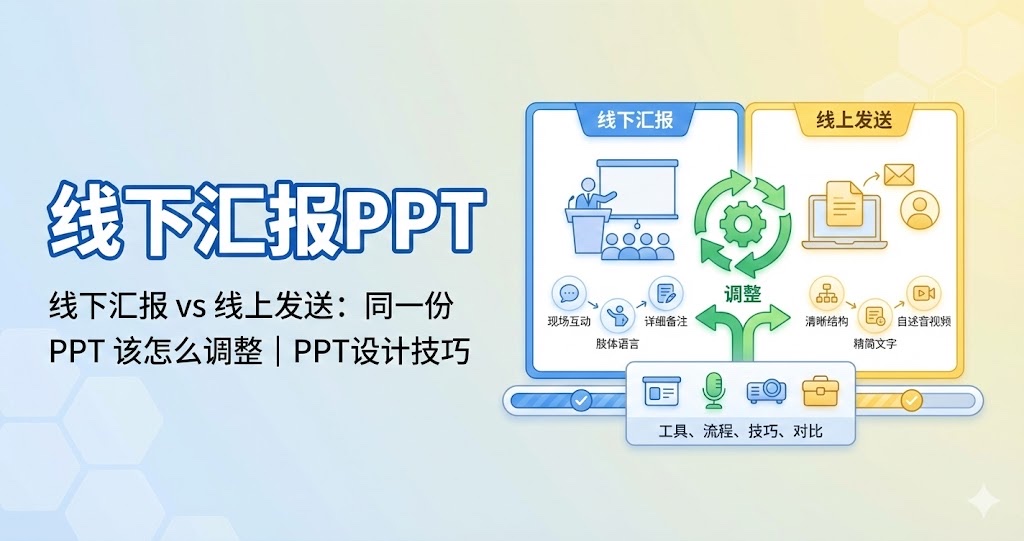 线下汇报PPT

线下汇报 vs 线上发送：同一份 PPT 该怎么调整｜PPT设计技巧

线下汇报

现场互动

肢体语言

详细备注

调整

线上发送

清晰结构

精简文字

自述音视频

工具、流程、技巧、对比